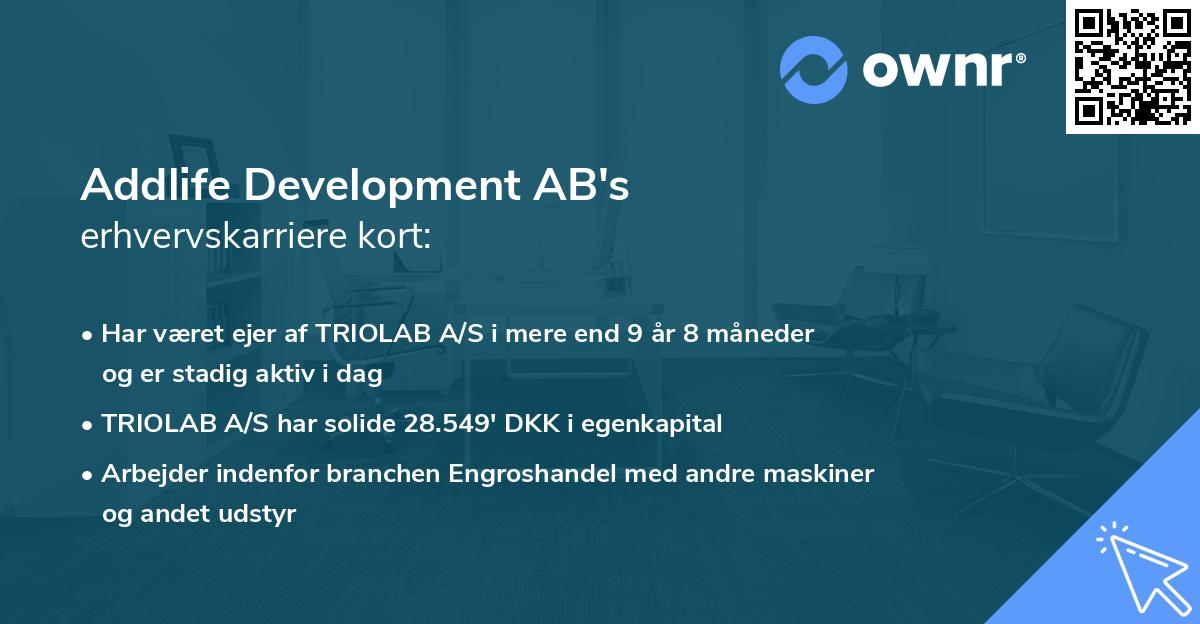 ownr®

Addlife Development AB's
erhvervskarriere kort:

• Har været ejer af TRIOLAB A/S i mere end 9 år 8 måneder og er stadig aktiv i dag
• TRIOLAB A/S har solide 28.549' DKK i egenkapital
• Arbejder indenfor branchen Engroshandel med andre maskiner og andet udstyr